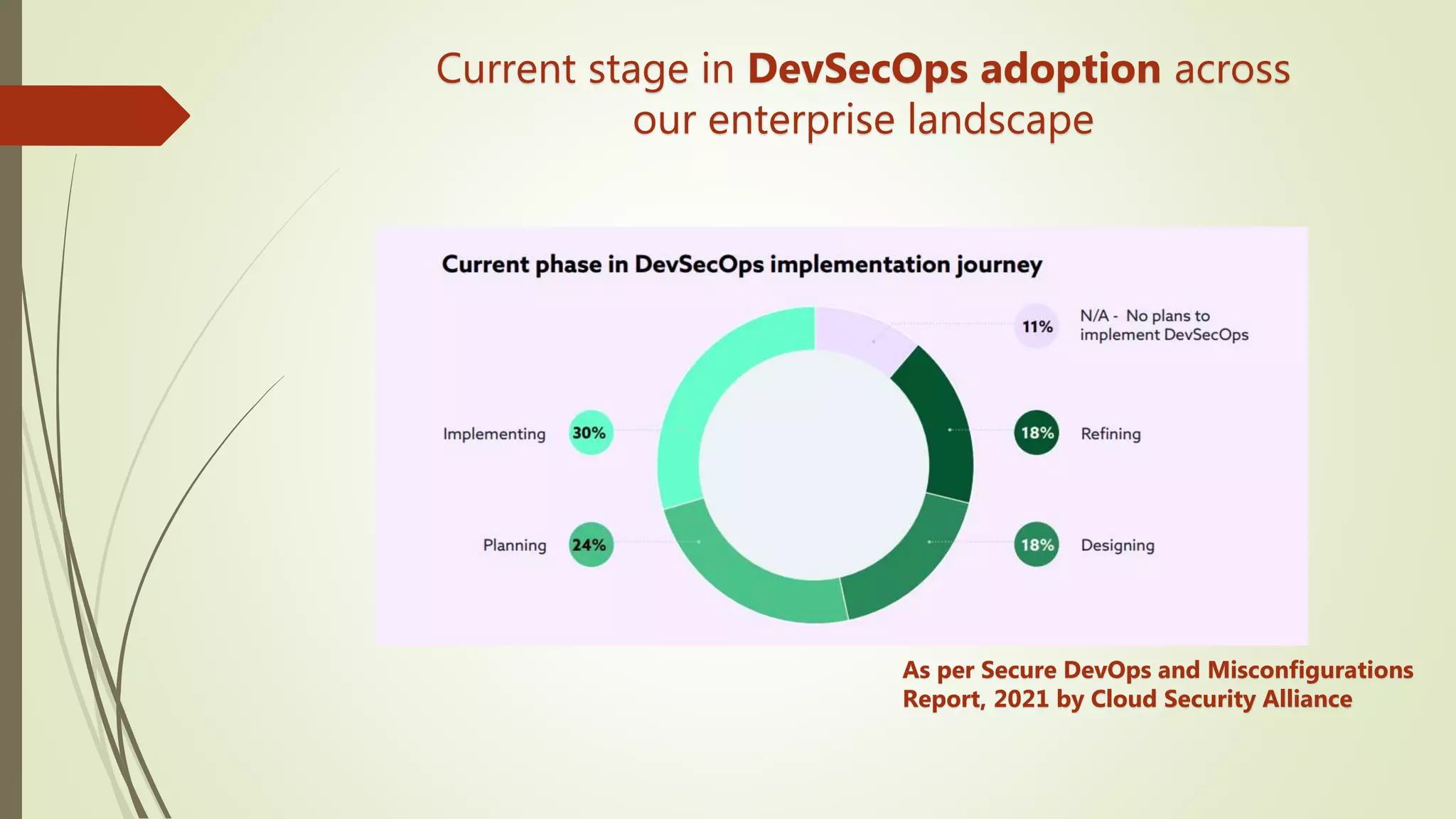 Current stage in DevSecOps adoption across our enterprise landscape

Current phase in DevSecOps implementation journey

11% N/A - No plans to implement DevSecOps

Implementing 30%

18% Refining

Planning 24%

18% Designing

As per Secure DevOps and Misconfigurations Report, 2021 by Cloud Security Alliance